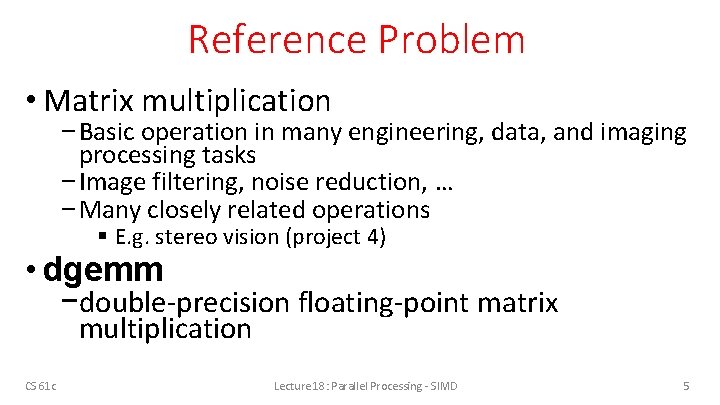 Reference Problem

• Matrix multiplication
– Basic operation in many engineering, data, and imaging processing tasks
– Image filtering, noise reduction, …
– Many closely related operations
▪ E.g. stereo vision (project 4)

• dgemm
– double-precision floating-point matrix multiplication

CS 61c

Lecture 18 : Parallel Processing - SIMD

5